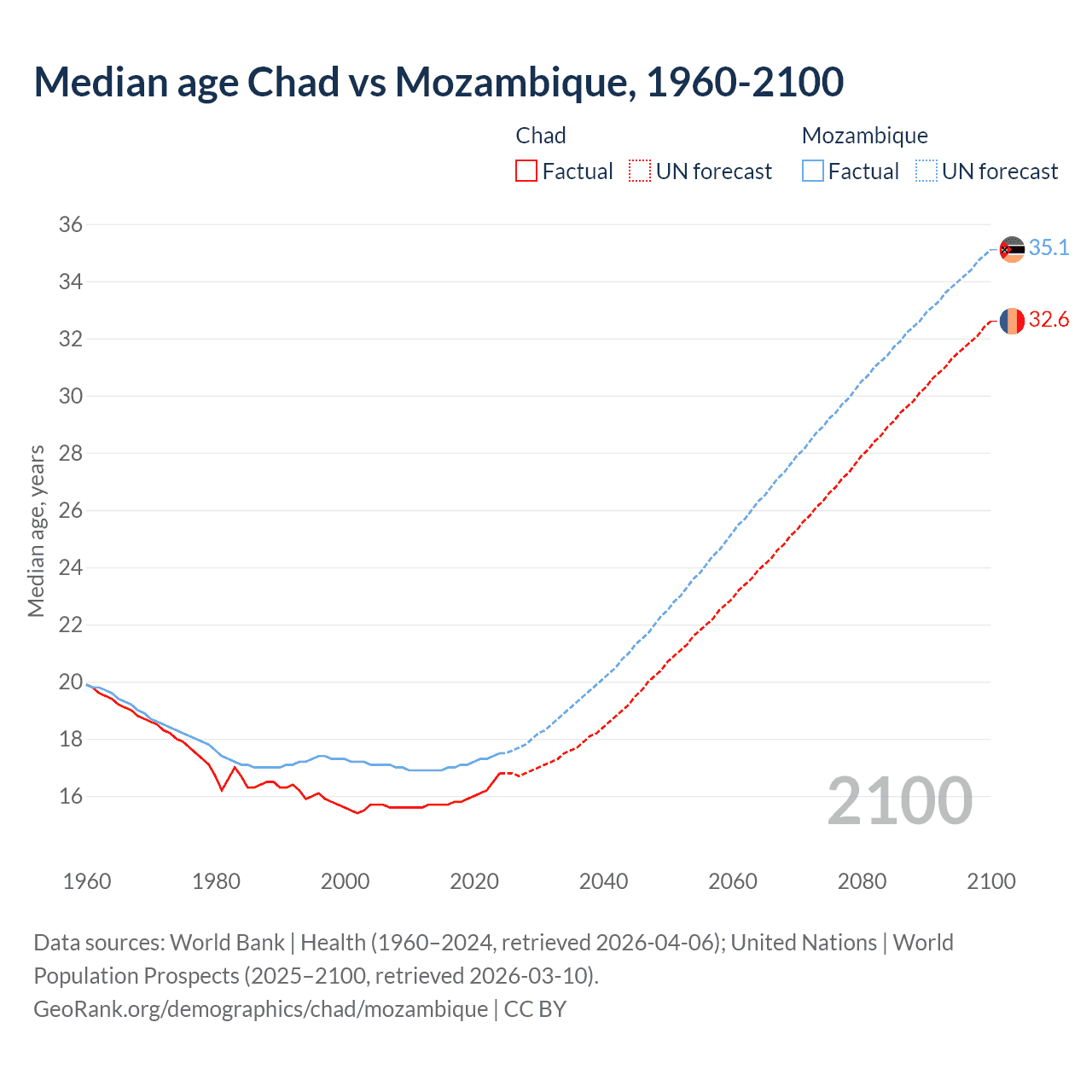 Median age Chad vs Mozambique, 1960-2100

Chad
Factual
UN forecast

Mozambique
Factual
UN forecast

Median age, years

36
34
32
30
28
26
24
22
20
18
16

35.1
32.6

2100

1960
1980
2000
2020
2040
2060
2080
2100

Data sources: World Bank | Health (1960–2024, retrieved 2026-04-06); United Nations | World Population Prospects (2025–2100, retrieved 2026-03-10).
GeoRank.org/demographics/chad/mozambique | CC BY